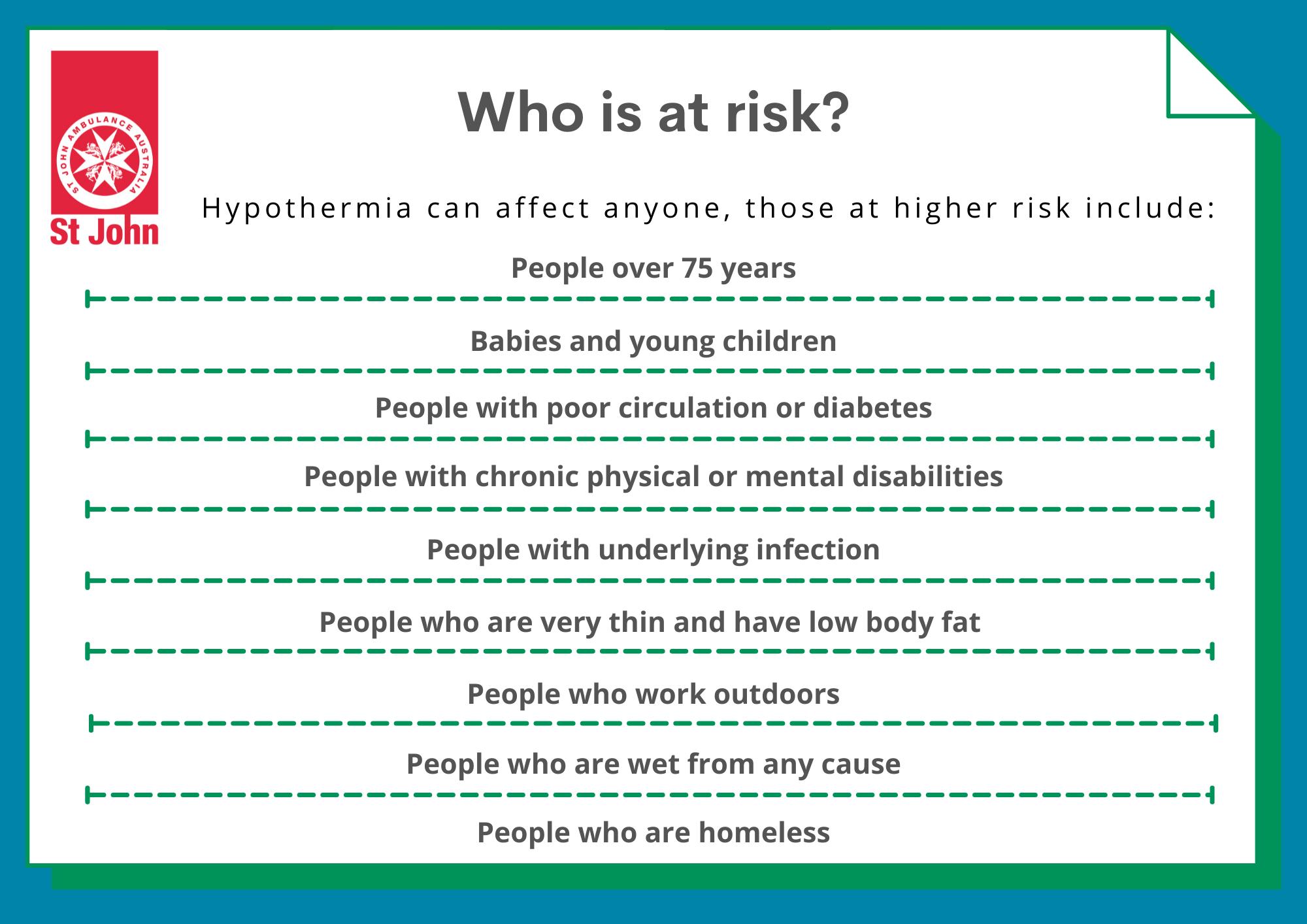 ST JOHN AMBULANCE AUSTRALIA

St John

Who is at risk?

Hypothermia can affect anyone, those at higher risk include:

People over 75 years

Babies and young children

People with poor circulation or diabetes

People with chronic physical or mental disabilities

People with underlying infection

People who are very thin and have low body fat

People who work outdoors

People who are wet from any cause

People who are homeless